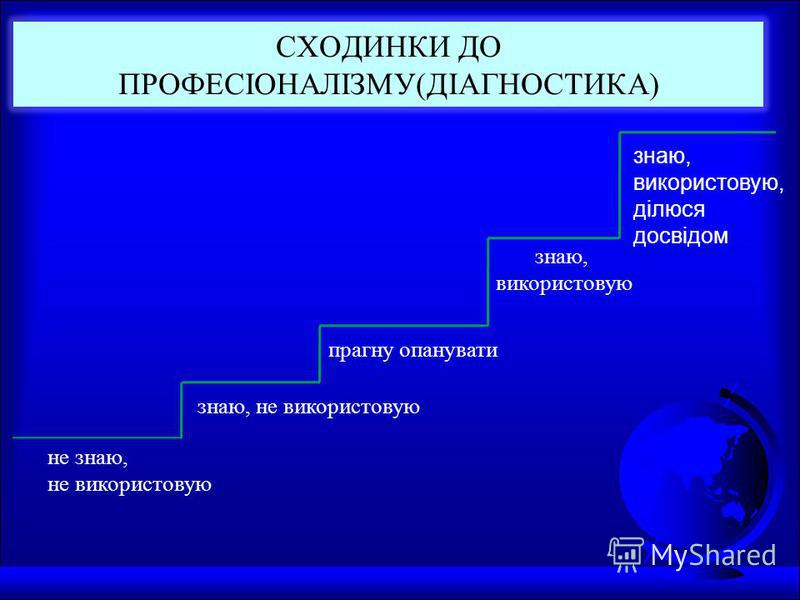 СХОДИНКИ ДО ПРОФЕСІОНАЛІЗМУ(ДІАГНОСТИКА)

знаю, використовую, ділюся досвідом

знаю, використовую

прагну опанувати

знаю, не використовую

не знаю, не використовую

MyShared